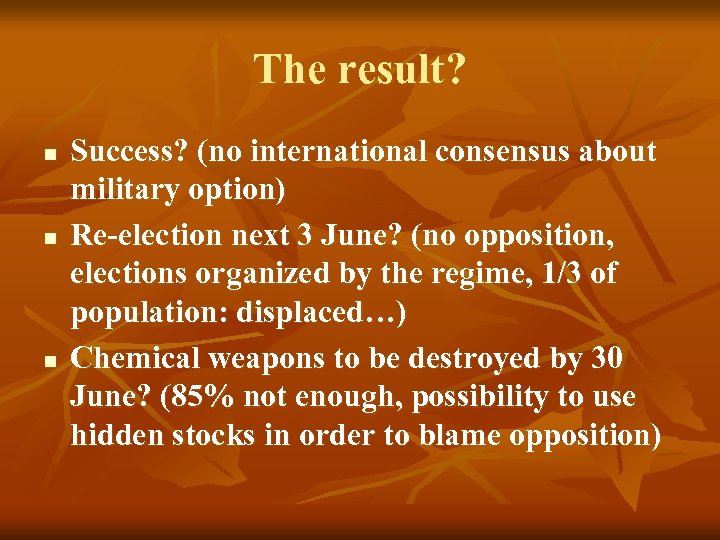 The result?

- Success? (no international consensus about military option)
- Re-election next 3 June? (no opposition, elections organized by the regime, 1/3 of population: displaced…)
- Chemical weapons to be destroyed by 30 June? (85% not enough, possibility to use hidden stocks in order to blame opposition)